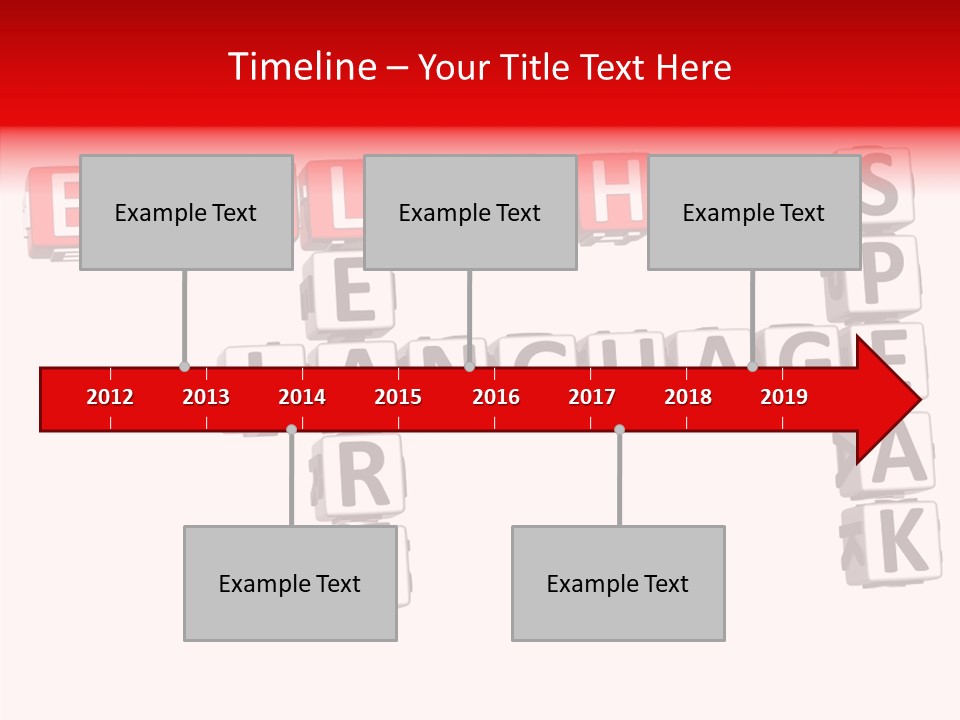 Timeline – Your Title Text Here

Example Text

Example Text

Example Text

2012
2013
2014
2015
2016
2017
2018
2019

Example Text

Example Text